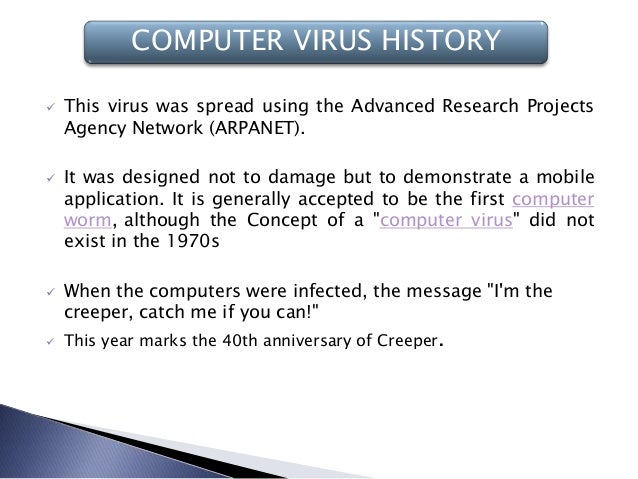 COMPUTER VIRUS HISTORY

✓ This virus was spread using the Advanced Research Projects Agency Network (ARPANET).

✓ It was designed not to damage but to demonstrate a mobile application. It is generally accepted to be the first computer worm, although the Concept of a "computer virus" did not exist in the 1970s

✓ When the computers were infected, the message "I'm the creeper, catch me if you can!"

✓ This year marks the 40th anniversary of Creeper.